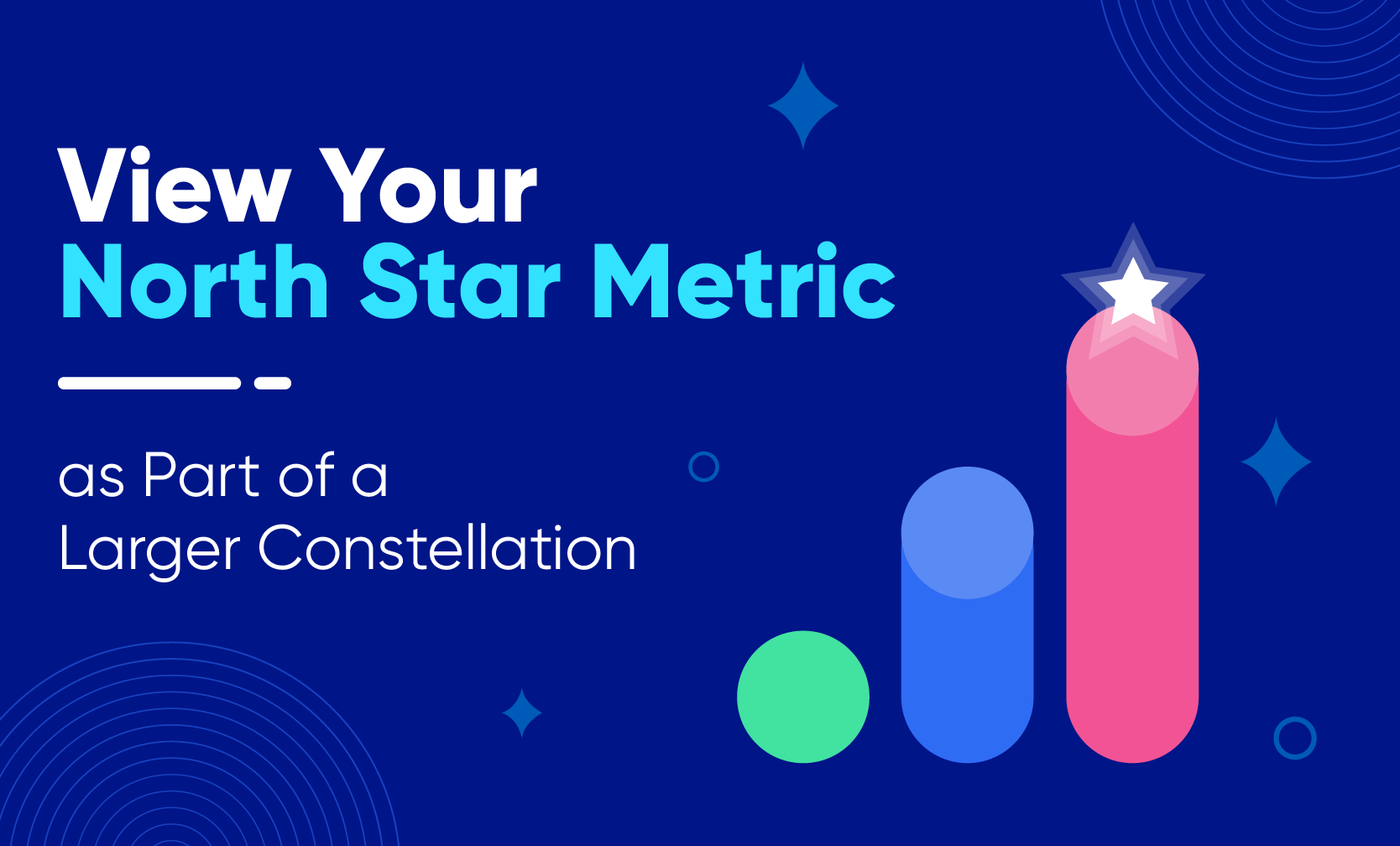 View Your
North Star Metric

as Part of a
Larger Constellation